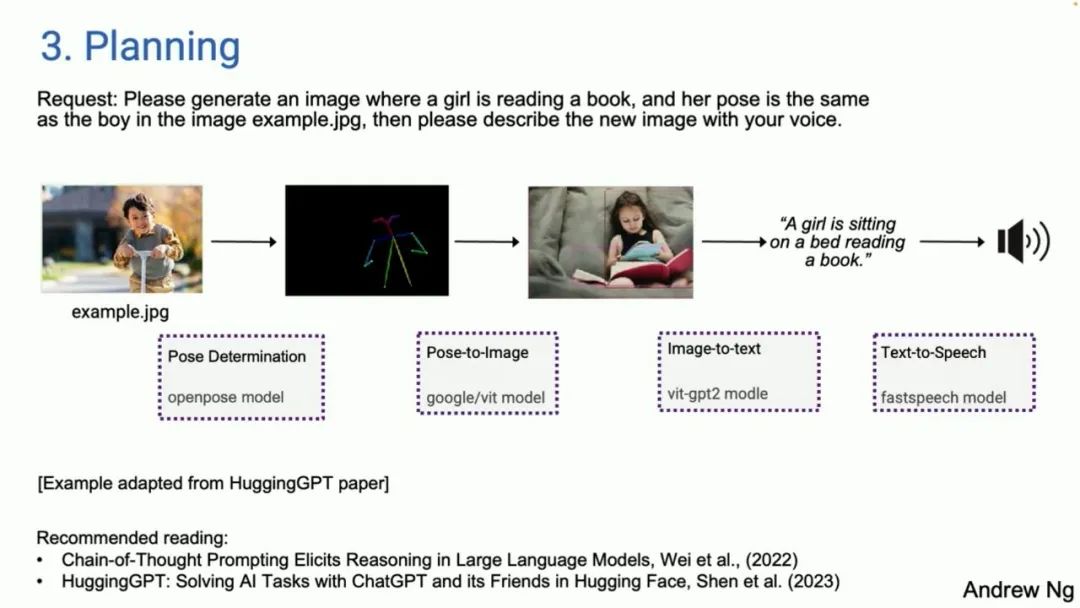 3. Planning

Request: Please generate an image where a girl is reading a book, and her pose is the same as the boy in the image example.jpg, then please describe the new image with your voice.

example.jpg

"A girl is sitting on a bed reading a book."

Pose Determination

openpose model

Pose-to-Image

google/vit model

Image-to-text

vit-gpt2 modle

Text-to-Speech

fastspeech model

[Example adapted from HuggingGPT paper]

Recommended reading:
• Chain-of-Thought Prompting Elicits Reasoning in Large Language Models, Wei et al., (2022)
• HuggingGPT: Solving AI Tasks with ChatGPT and its Friends in Hugging Face, Shen et al. (2023)

Andrew Ng